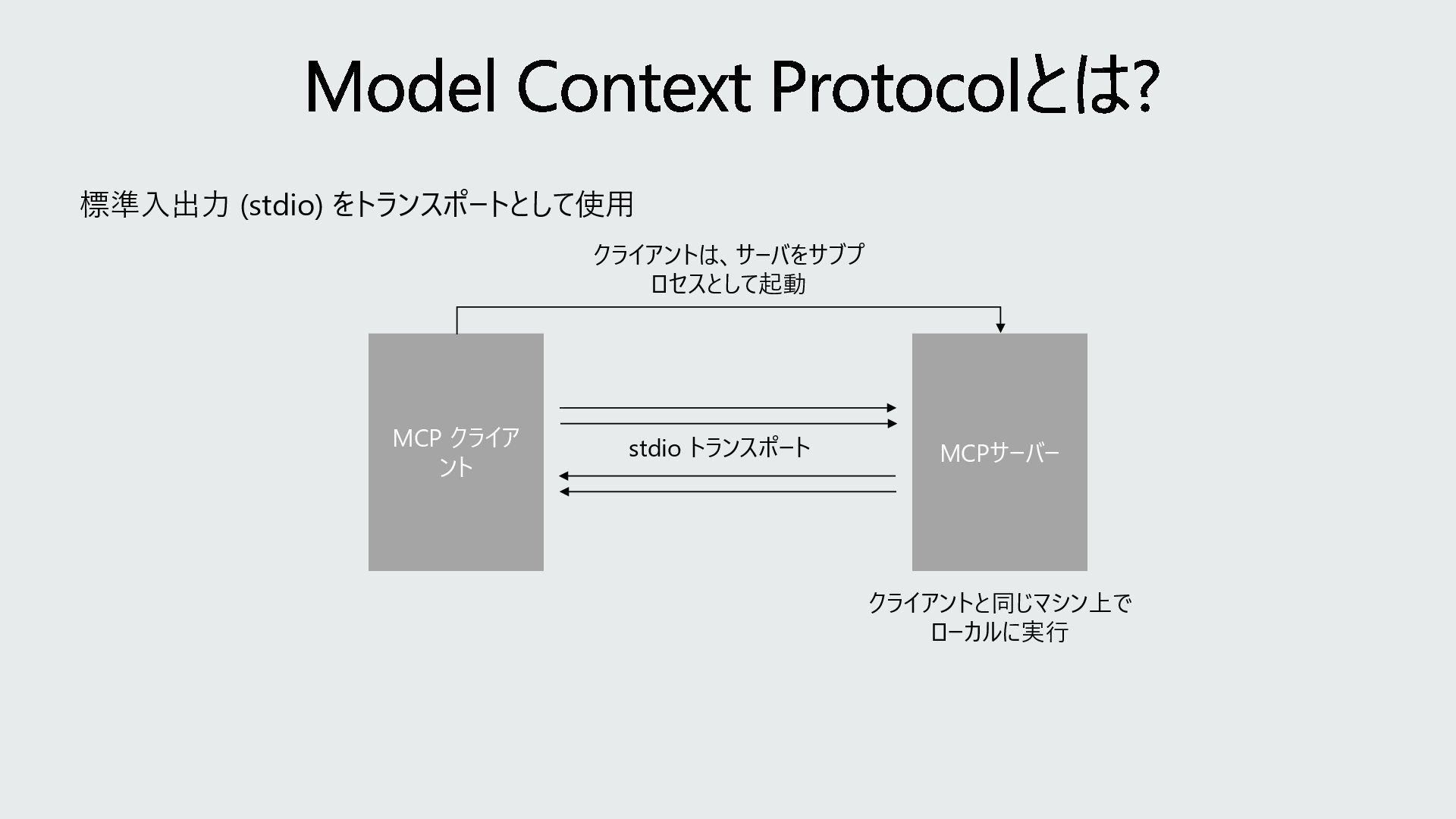 Model Context Protocolとは?

標準入出力 (stdio) をトランスポートとして使用

クライアントは、サーバをサブプロセスとして起動

MCP クライアント

stdio トランスポート

MCPサーバー

クライアントと同じマシン上でローカルに実行